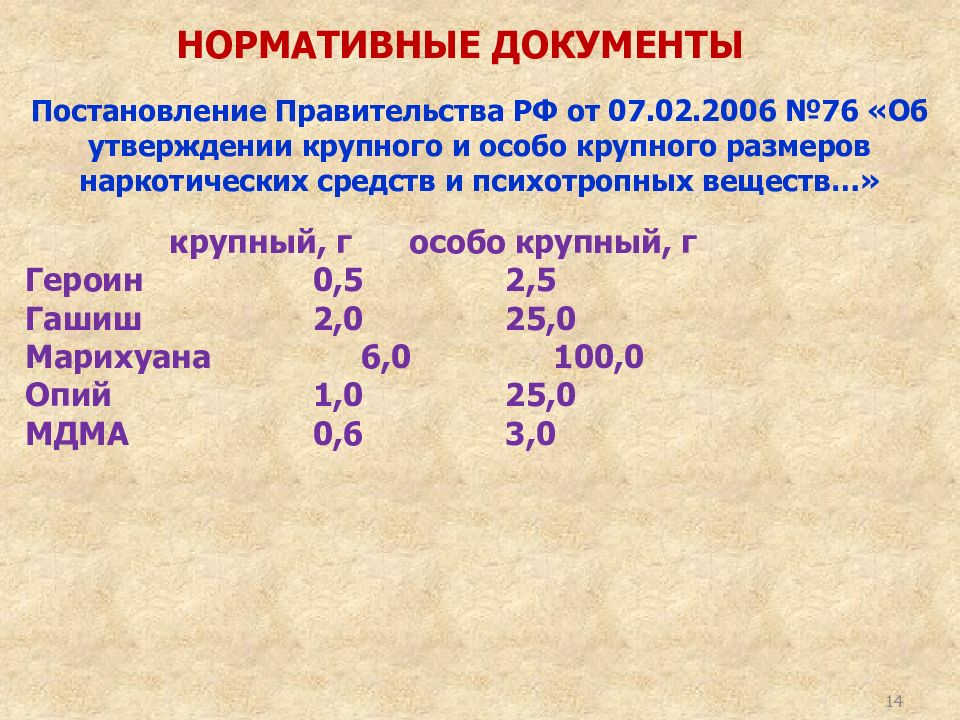 НОРМАТИВНЫЕ ДОКУМЕНТЫ

Постановление Правительства РФ от 07.02.2006 №76 «Об утверждении крупного и особо крупного размеров наркотических средств и психотропных веществ…»

| | крупный, г | особо крупный, г |
|---|---|---|
| Героин | 0,5 | 2,5 |
| Гашиш | 2,0 | 25,0 |
| Марихуана | 6,0 | 100,0 |
| Опий | 1,0 | 25,0 |
| МДМА | 0,6 | 3,0 |

14